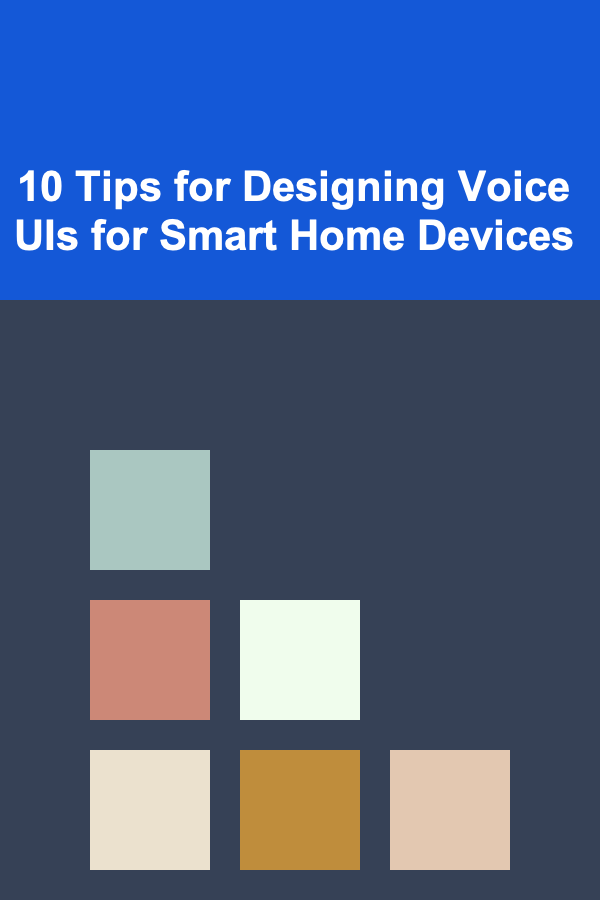 10 Tips for Designing Voice UIs for Smart Home Devices